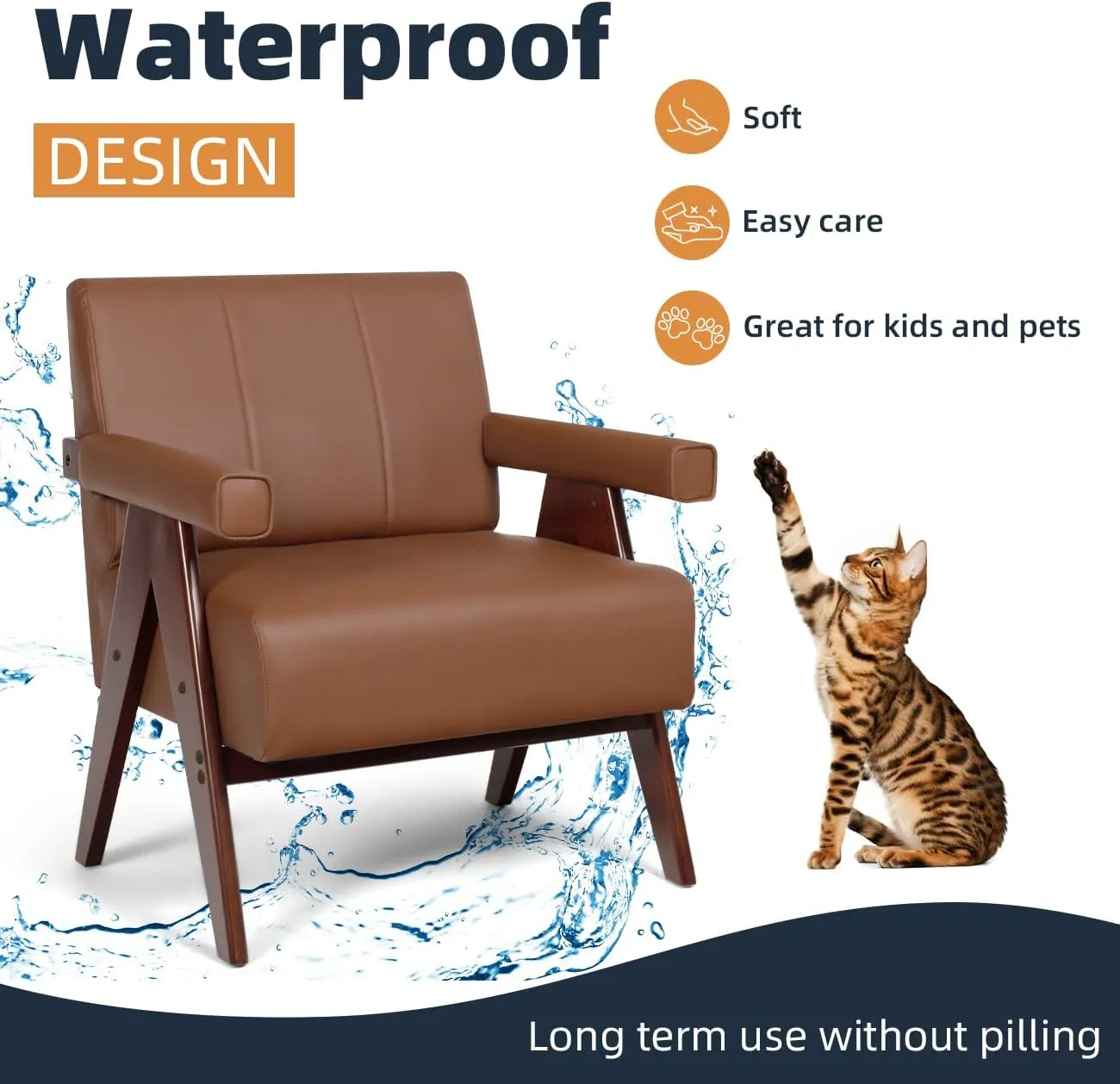 Waterproof

DESIGN

Soft

Easy care

Great for kids and pets

Long term use without pilling